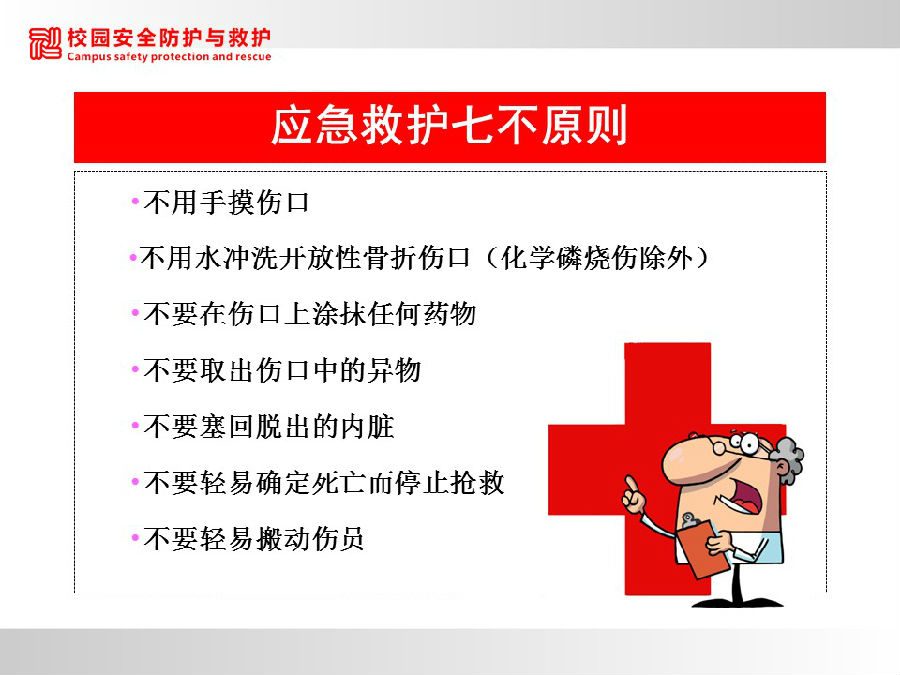 校园安全防护与救护
Campus safety protection and rescue

应急救护七不原则

•不用手摸伤口

•不用水冲洗开放性骨折伤口（化学磷烧伤除外）

•不要在伤口上涂抹任何药物

•不要取出伤口中的异物

•不要塞回脱出的内脏

•不要轻易确定死亡而停止抢救

•不要轻易搬动伤员